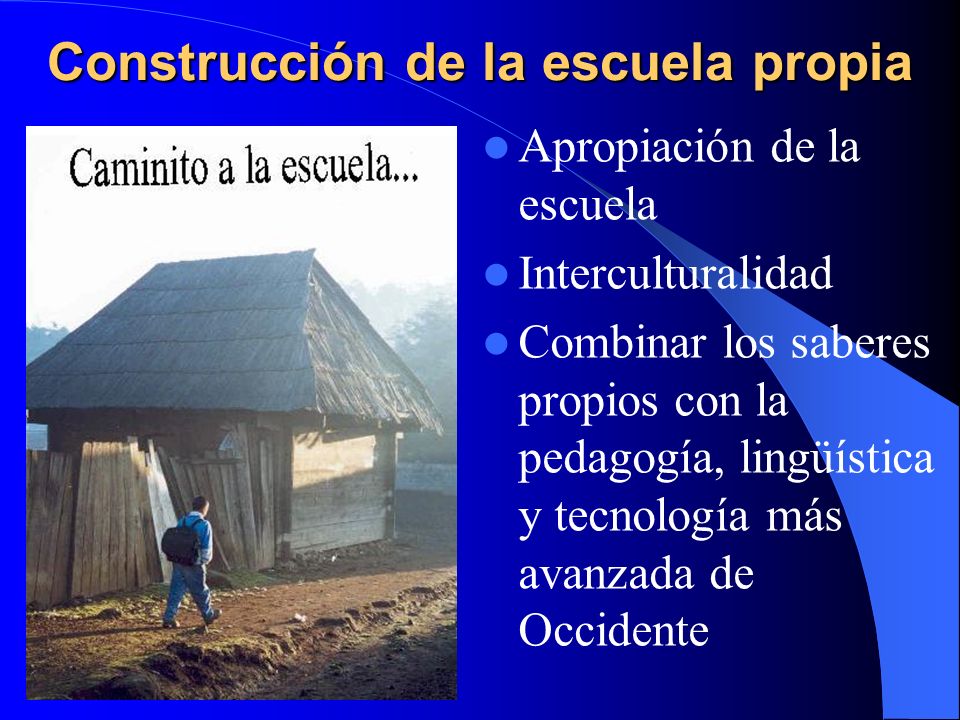 Construcción de la escuela propia

Caminito a la escuela...

- Apropiación de la escuela
- Interculturalidad
- Combinar los saberes propios con la pedagogía, lingüística y tecnología más avanzada de Occidente